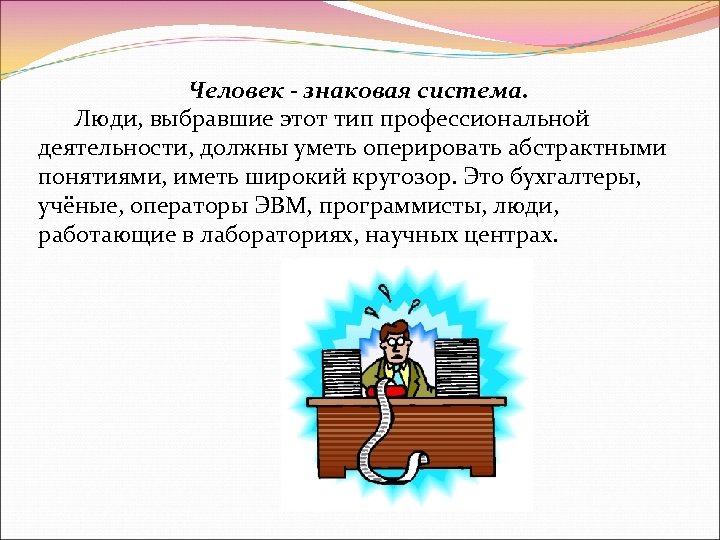 Человек - знаковая система.

Люди, выбравшие этот тип профессиональной деятельности, должны уметь оперировать абстрактными понятиями, иметь широкий кругозор. Это бухгалтеры, учёные, операторы ЭВМ, программисты, люди, работающие в лабораториях, научных центрах.